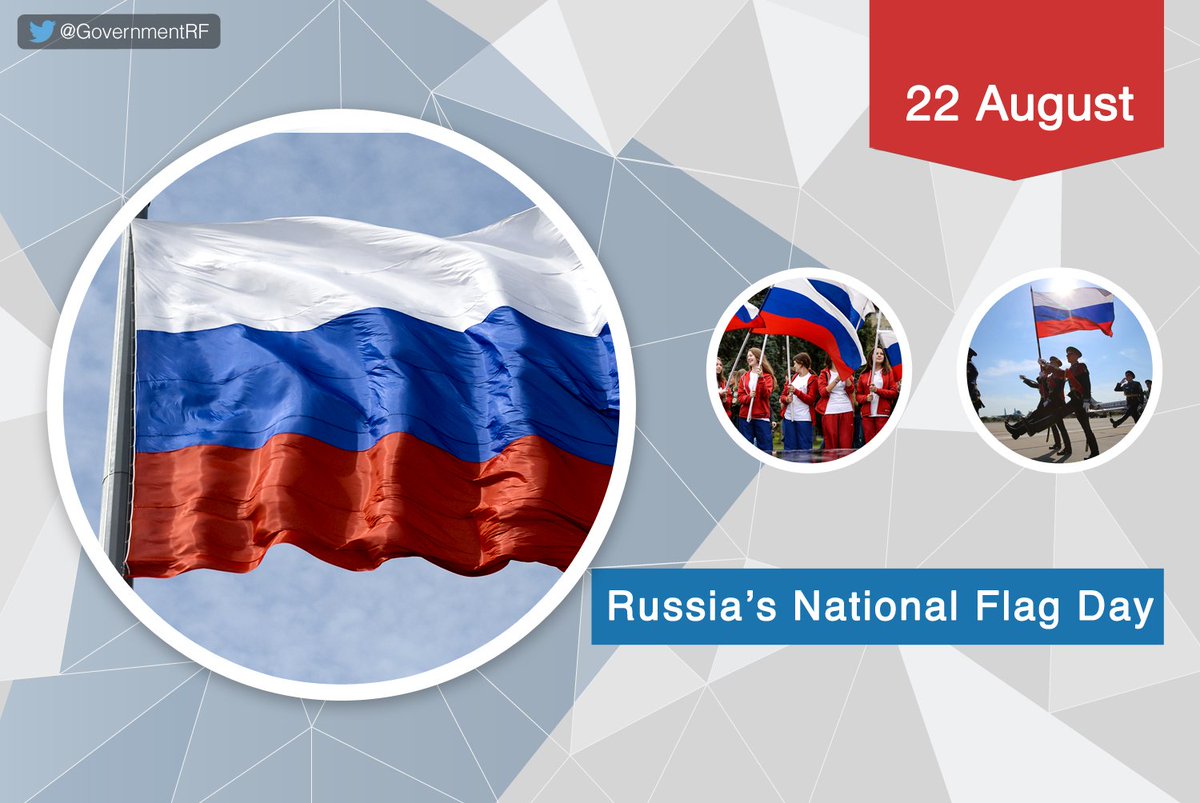 @GovernmentRF

22 August

Russia’s National Flag Day